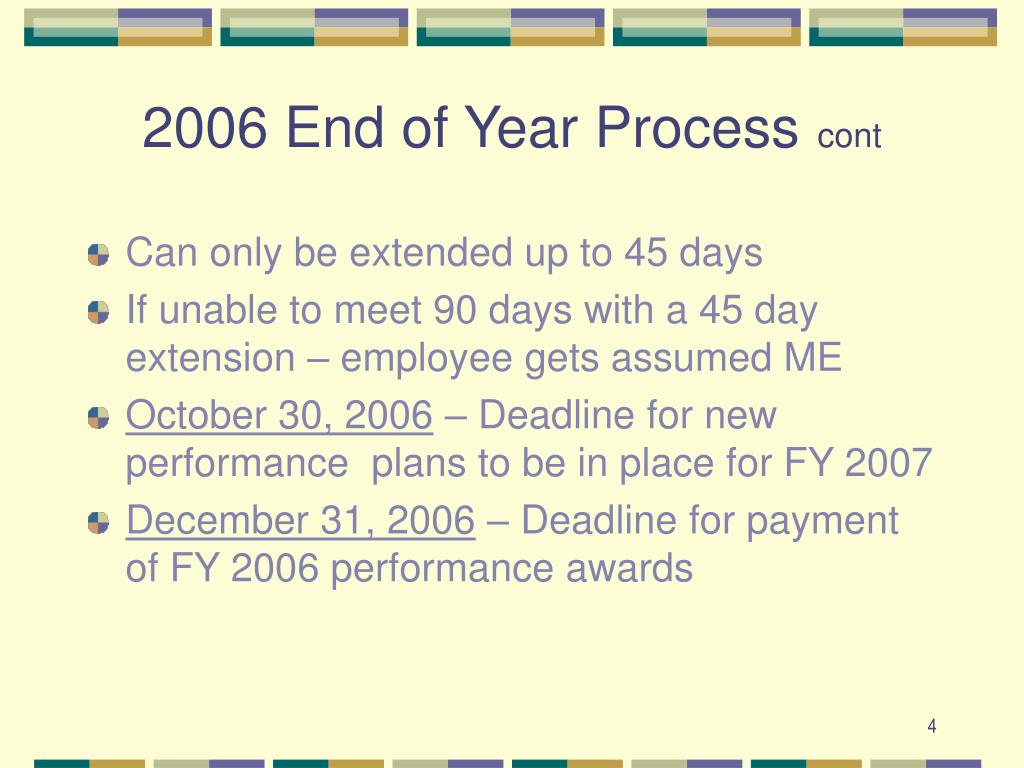 2006 End of Year Process cont

Can only be extended up to 45 days

If unable to meet 90 days with a 45 day extension – employee gets assumed ME

October 30, 2006 – Deadline for new performance plans to be in place for FY 2007

December 31, 2006 – Deadline for payment of FY 2006 performance awards

4